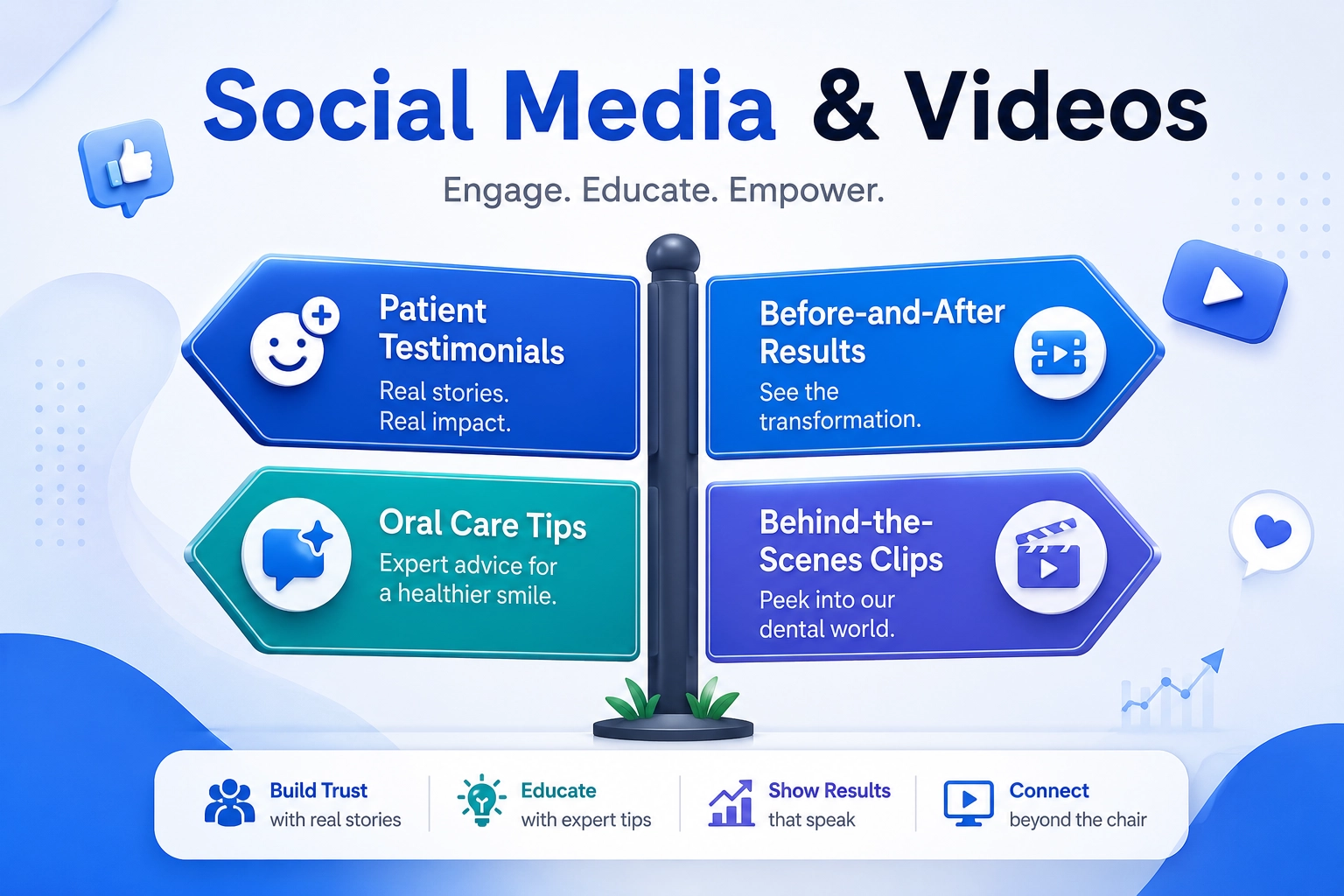 Social Media & Videos

Engage. Educate. Empower.

Patient Testimonials
Real stories. Real impact.

Before-and-After Results
See the transformation.

Oral Care Tips
Expert advice for a healthier smile.

Behind-the-Scenes Clips
Peek into our dental world.

Build Trust
with real stories

Educate
with expert tips

Show Results
that speak

Connect
beyond the chair